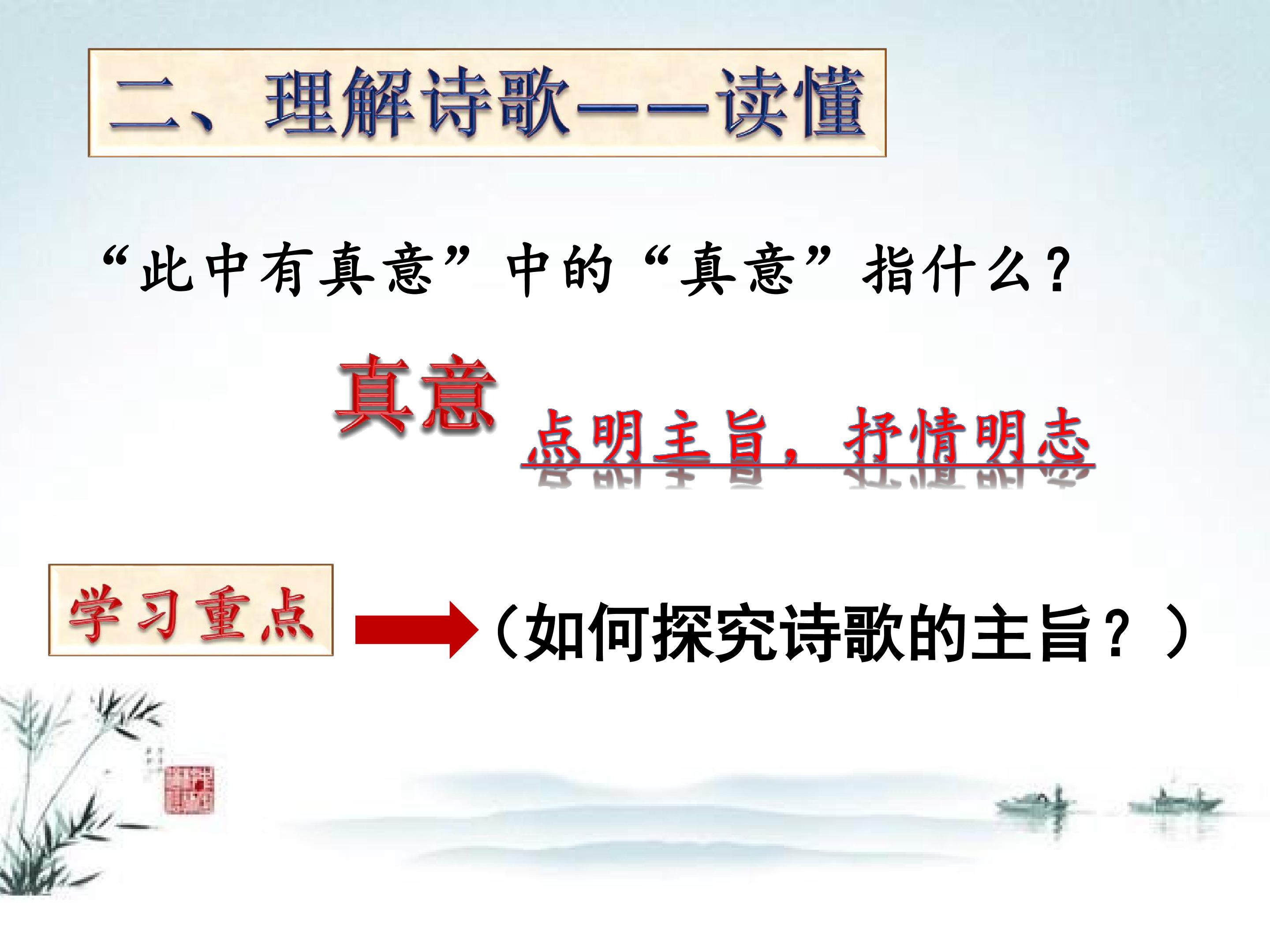 二、理解诗歌——读懂

“此中有真意”中的“真意”指什么？

真意

点明主旨，抒情明志

学习重点

（如何探究诗歌的主旨？）